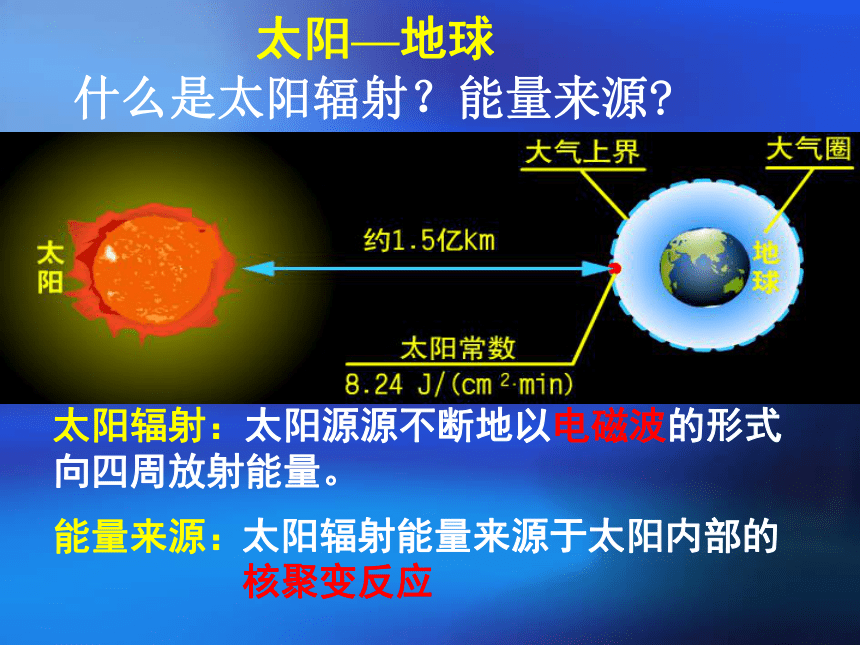 太阳—地球

什么是太阳辐射？能量来源？

大气上界

大气圈

太阳

约1.5亿km

地球

太阳常数

8.24 J/(cm $^2$·min)

太阳辐射：太阳源源不断地以电磁波的形式向四周放射能量。

能量来源：太阳辐射能量来源于太阳内部的核聚变反应